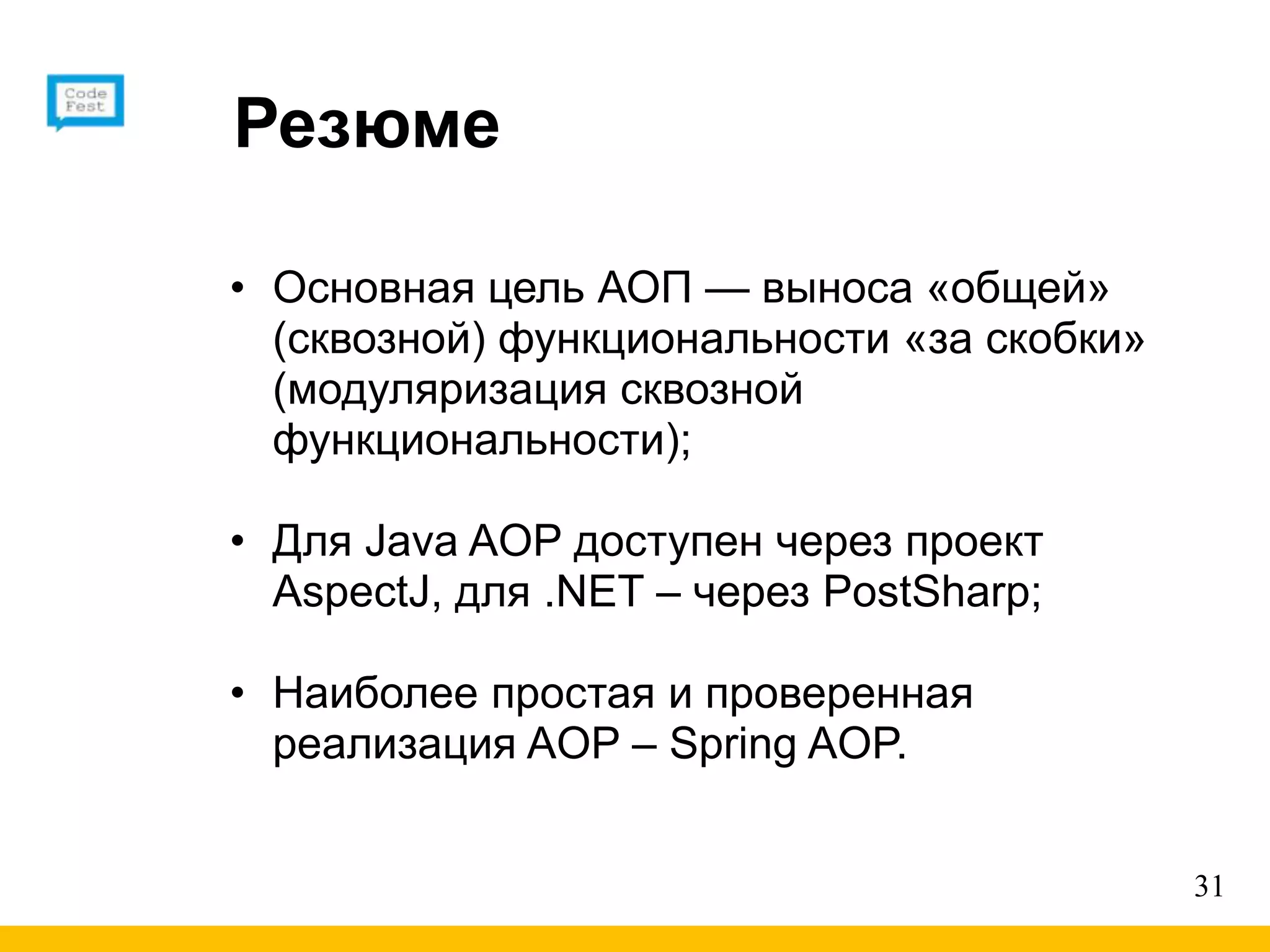 Code Fest

Резюме

• Основная цель АОП — выноса «общей» (сквозной) функциональности «за скобки» (модуляризация сквозной функциональности);

• Для Java AOP доступен через проект AspectJ, для .NET – через PostSharp;

• Наиболее простая и проверенная реализация AOP – Spring AOP.

31